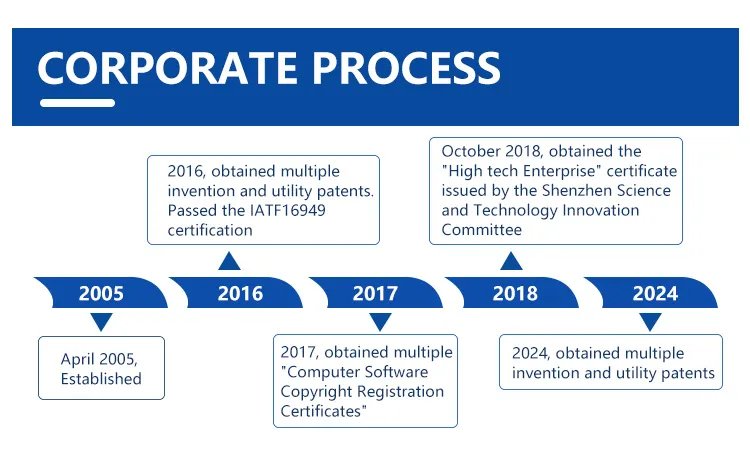 CORPORATE PROCESS

2016, obtained multiple invention and utility patents. Passed the IATF16949 certification

October 2018, obtained the "High tech Enterprise" certificate issued by the Shenzhen Science and Technology Innovation Committee

2005

2016

2017

2018

2024

April 2005, Established

2017, obtained multiple "Computer Software Copyright Registration Certificates"

2024, obtained multiple invention and utility patents